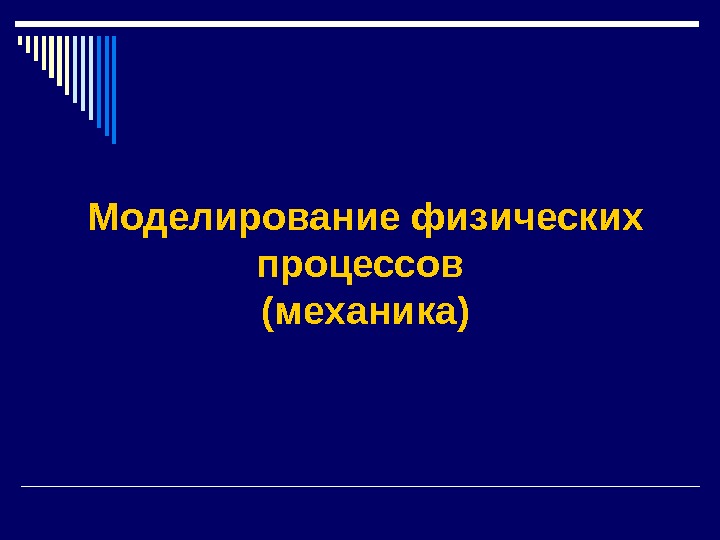 Моделирование физических процессов
(механика)